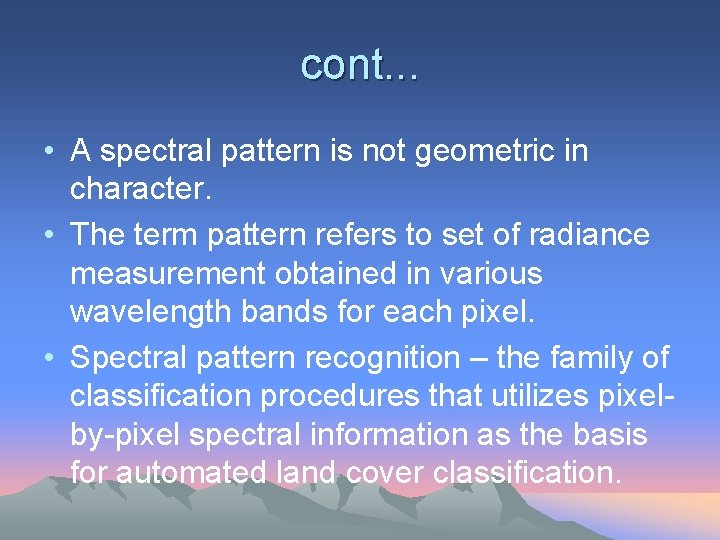 cont...

• A spectral pattern is not geometric in character.
• The term pattern refers to set of radiance measurement obtained in various wavelength bands for each pixel.
• Spectral pattern recognition – the family of classification procedures that utilizes pixel-by-pixel spectral information as the basis for automated land cover classification.